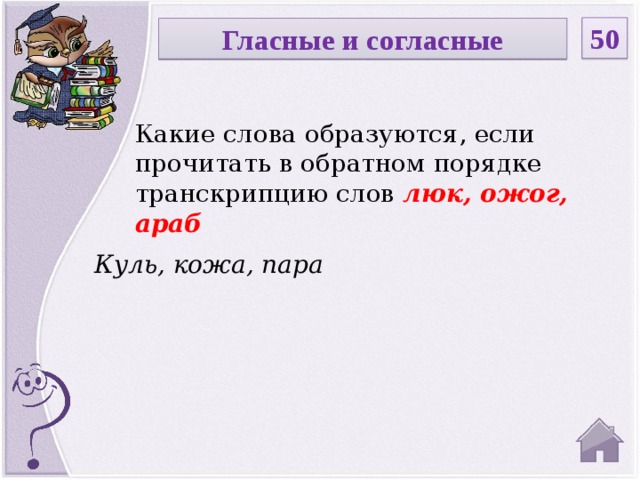 Гласные и согласные

50

Какие слова образуются, если прочитать в обратном порядке транскрипцию слов люк, ожог, араб

Куль, кожа, пара